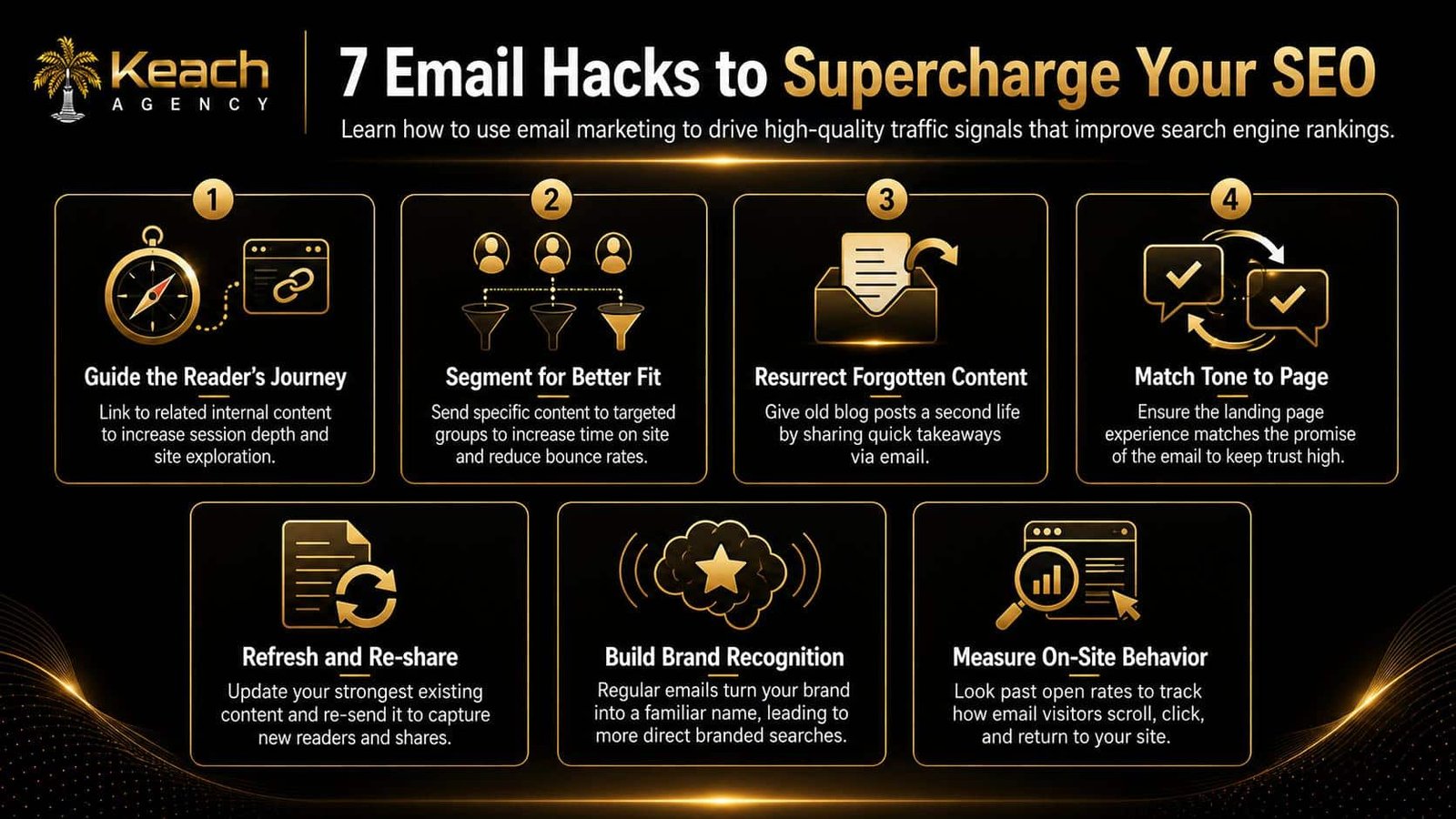 Keach
AGENCY

7 Email Hacks to Supercharge Your SEO

Learn how to use email marketing to drive high-quality traffic signals that improve search engine rankings.

1
Guide the Reader's Journey
Link to related internal content to increase session depth and site exploration.

2
Segment for Better Fit
Send specific content to targeted groups to increase time on site and reduce bounce rates.

3
Resurrect Forgotten Content
Give old blog posts a second life by sharing quick takeaways via email.

4
Match Tone to Page
Ensure the landing page experience matches the promise of the email to keep trust high.

Refresh and Re-share
Update your strongest existing content and re-send it to capture new readers and shares.

Build Brand Recognition
Regular emails turn your brand into a familiar name, leading to more direct branded searches.

Measure On-Site Behavior
Look past open rates to track how email visitors scroll, click, and return to your site.